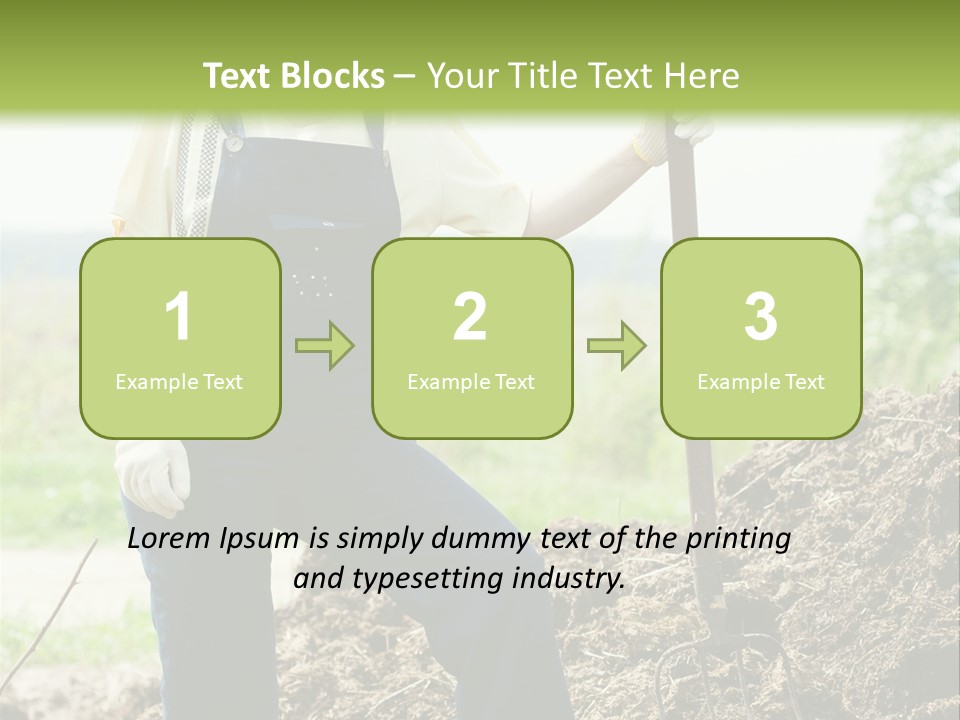 Text Blocks – Your Title Text Here

1
Example Text

2
Example Text

3
Example Text

Lorem Ipsum is simply dummy text of the printing and typesetting industry.